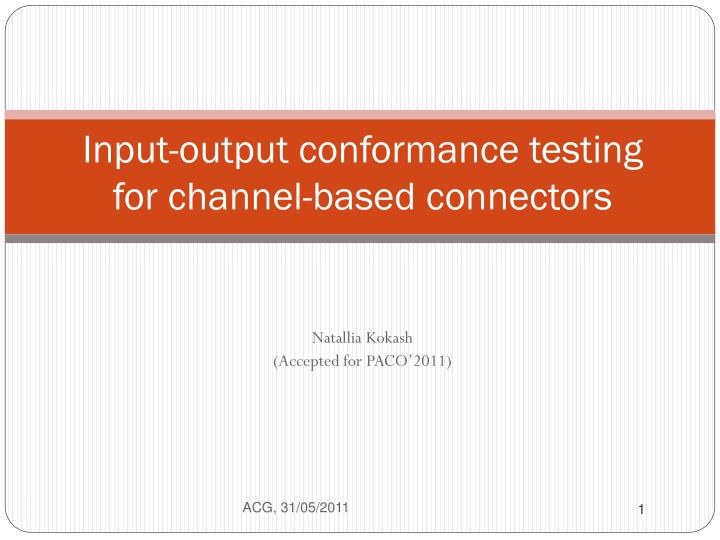 Input-output conformance testing for channel-based connectors

Natallia Kokash
(Accepted for PACO'2011)

ACG, 31/05/2011

1